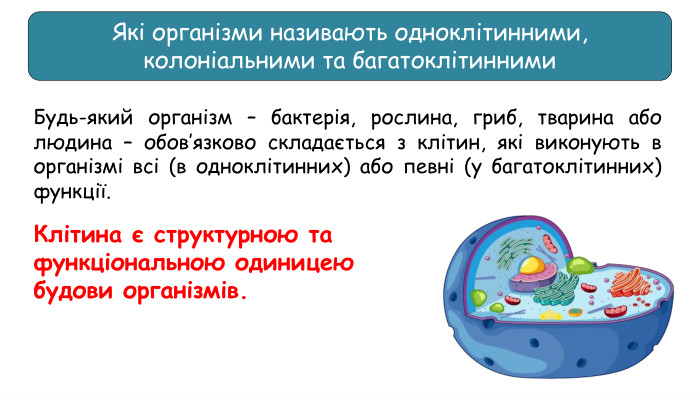 Які організми називають одноклітинними, колоніальними та багатоклітинними

Будь-який організм – бактерія, рослина, гриб, тварина або людина – обов'язково складається з клітин, які виконують в організмі всі (в одноклітинних) або певні (у багатоклітинних) функції.

Клітина є структурною та функціональною одиницею будови організмів.